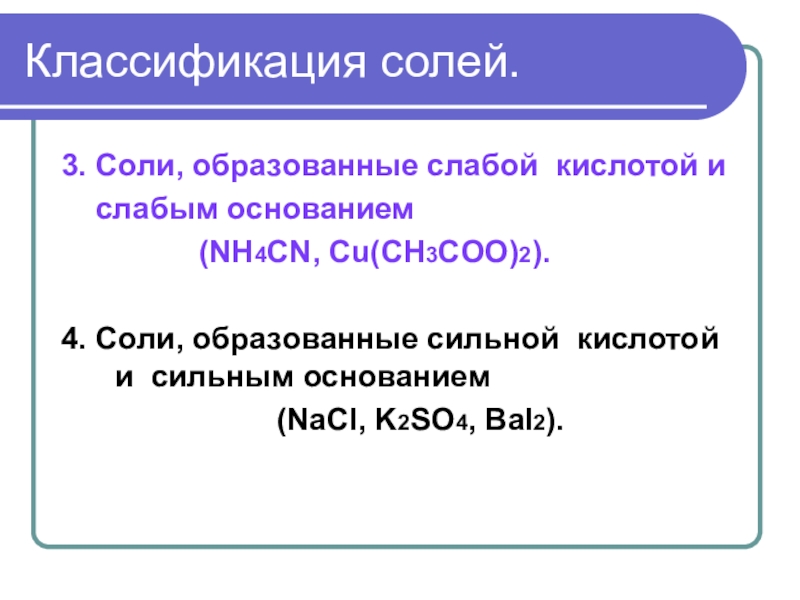 Классификация солей.

3. Соли, образованные слабой кислотой и слабым основанием ($NH_4CN$, $Cu(CH_3COO)_2$).

4. Соли, образованные сильной кислотой и сильным основанием ($NaCl$, $K_2SO_4$, $BaI_2$).